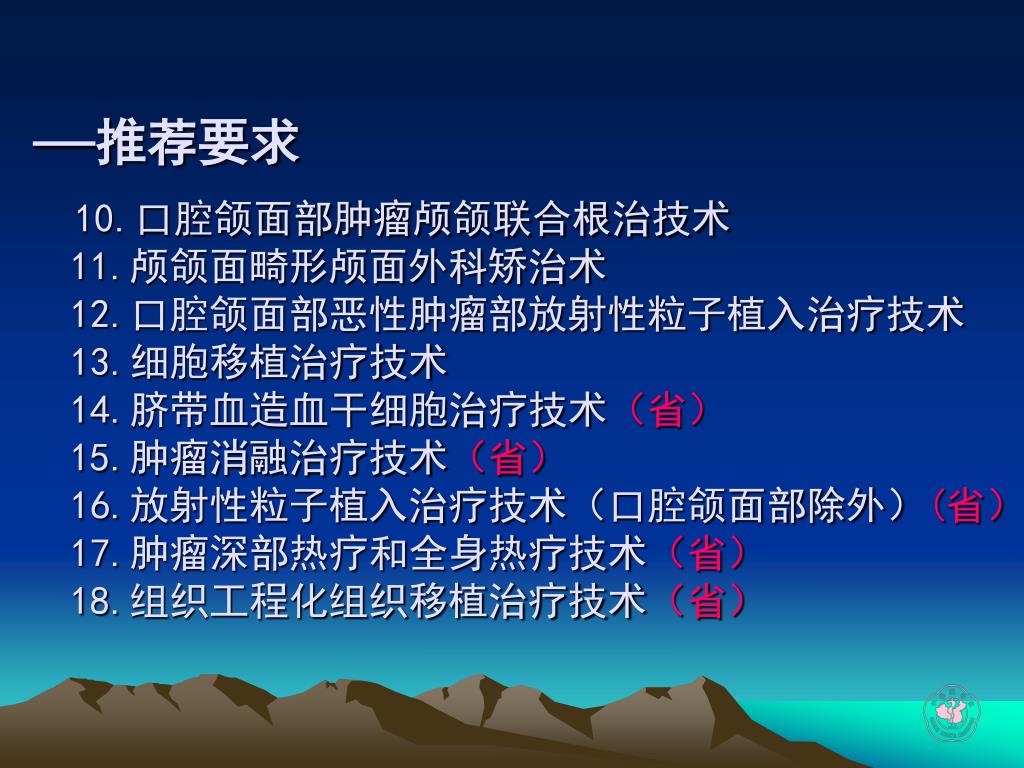 —推荐要求

10. 口腔颌面部肿瘤颅颌联合根治技术
11. 颅颌面畸形颅面外科矫治术
12. 口腔颌面部恶性肿瘤部放射性粒子植入治疗技术
13. 细胞移植治疗技术
14. 脐带血造血干细胞治疗技术（省）
15. 肿瘤消融治疗技术（省）
16. 放射性粒子植入治疗技术（口腔颌面部除外）（省）
17. 肿瘤深部热疗和全身热疗技术（省）
18. 组织工程化组织移植治疗技术（省）